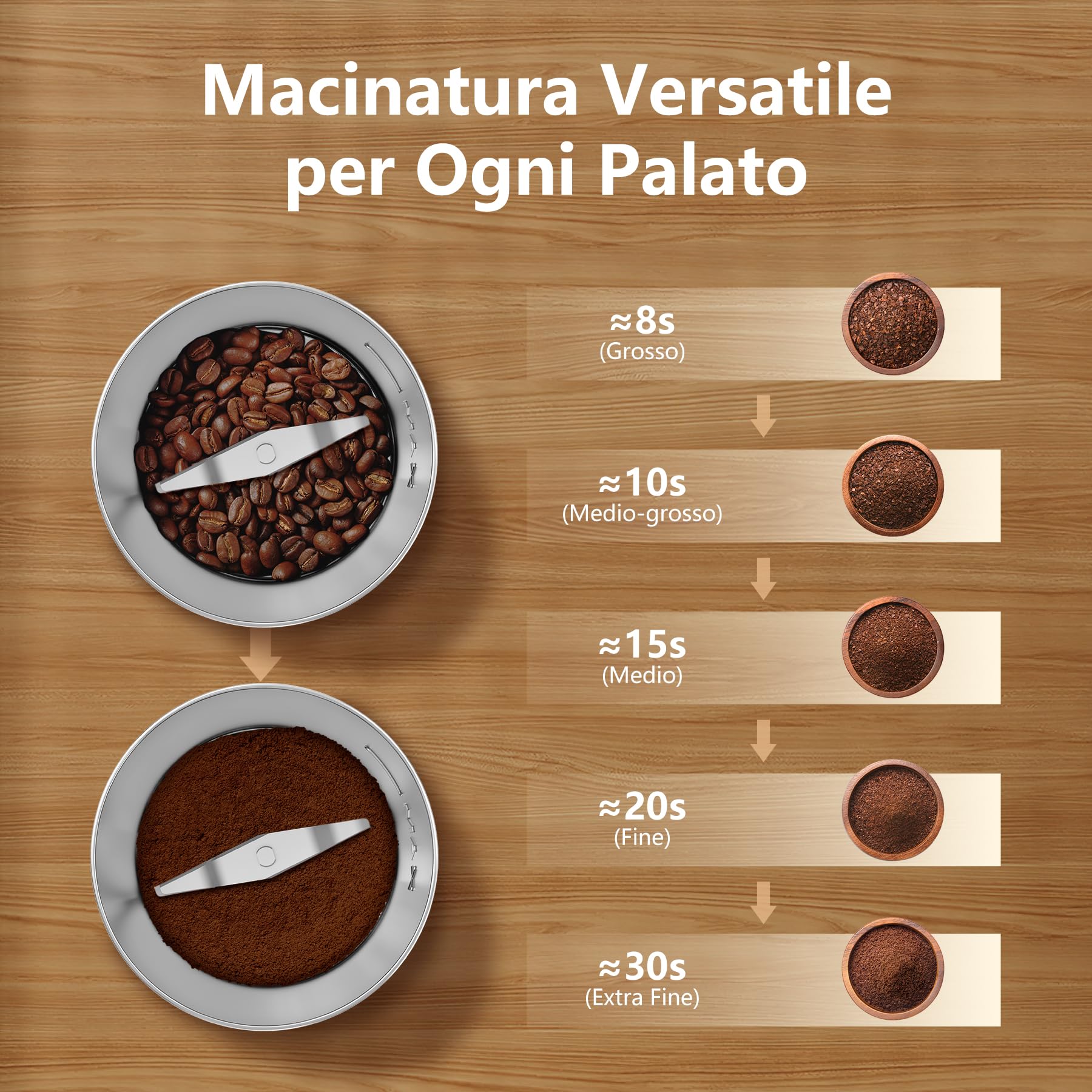 Macinatura Versatile per Ogni Palato

≈8s
(Grosso)

≈10s
(Medio-grosso)

≈15s
(Medio)

≈20s
(Fine)

≈30s
(Extra Fine)